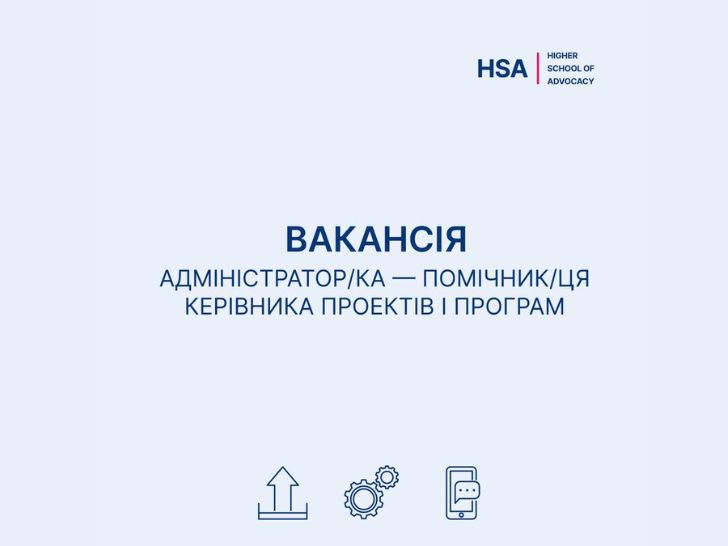 HSA HIGHER SCHOOL OF ADVOCACY

ВАКАНСІЯ

АДМІНІСТРАТОР/КА — ПОМІЧНИК/ЦЯ КЕРІВНИКА ПРОЕКТІВ І ПРОГРАМ